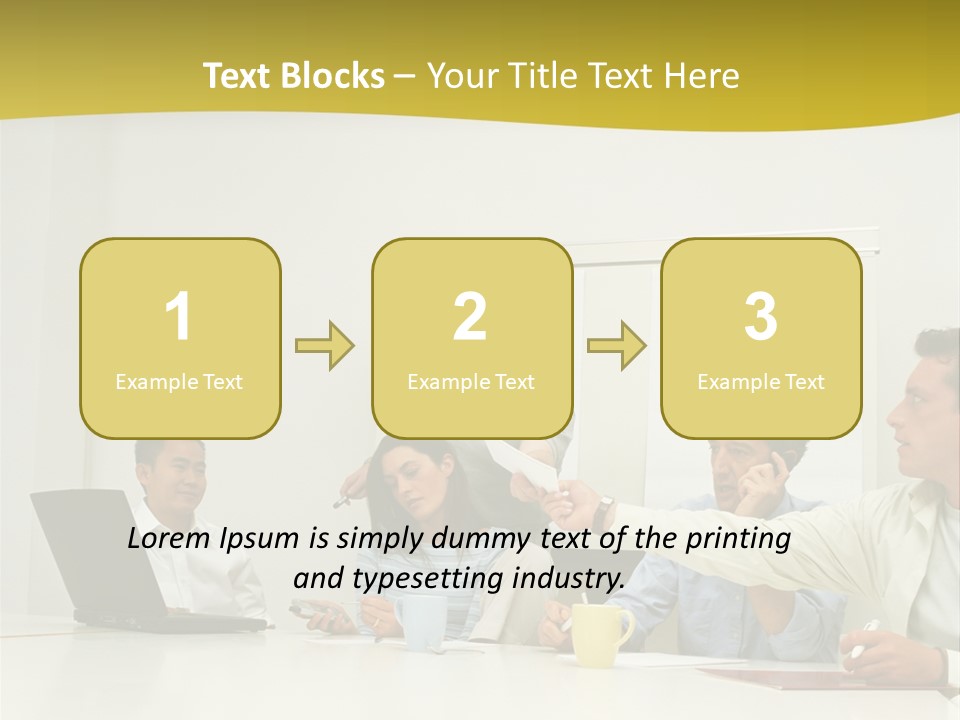 Text Blocks – Your Title Text Here

1
Example Text

2
Example Text

3
Example Text

Lorem Ipsum is simply dummy text of the printing and typesetting industry.